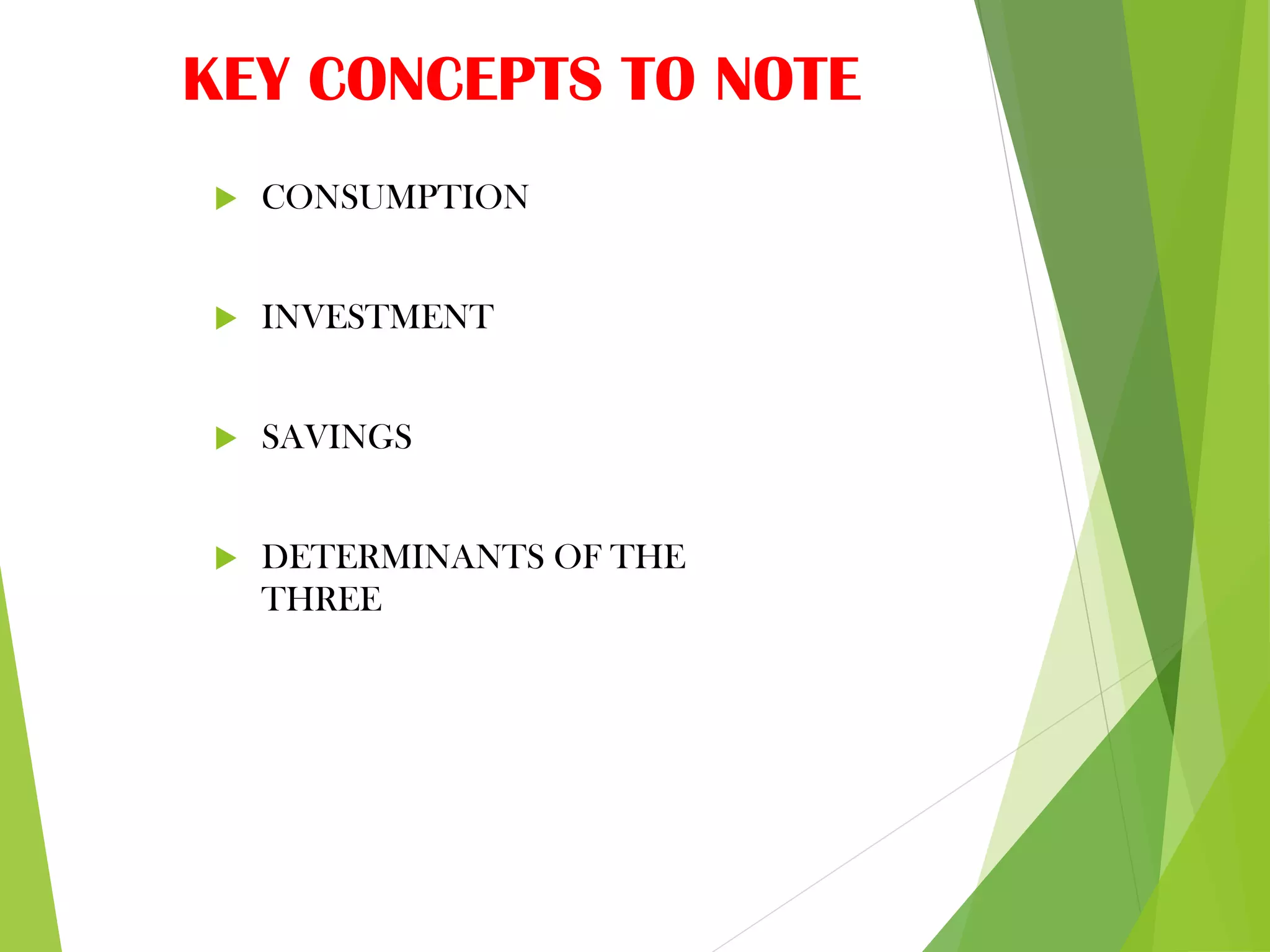 KEY CONCEPTS TO NOTE

CONSUMPTION

INVESTMENT

SAVINGS

DETERMINANTS OF THE THREE